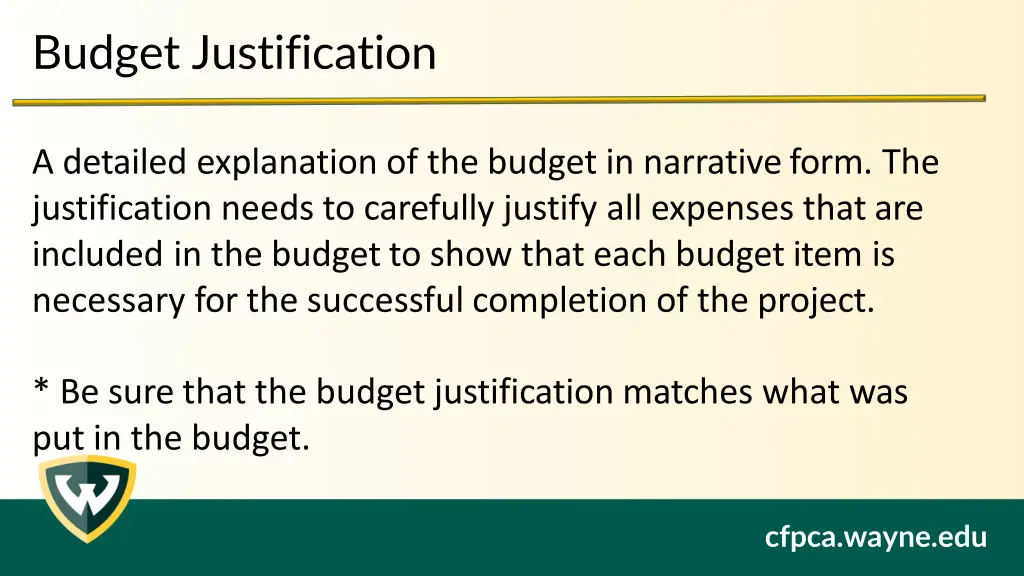 Budget Justification

A detailed explanation of the budget in narrative form. The justification needs to carefully justify all expenses that are included in the budget to show that each budget item is necessary for the successful completion of the project.

* Be sure that the budget justification matches what was put in the budget.

W

cfpca.wayne.edu